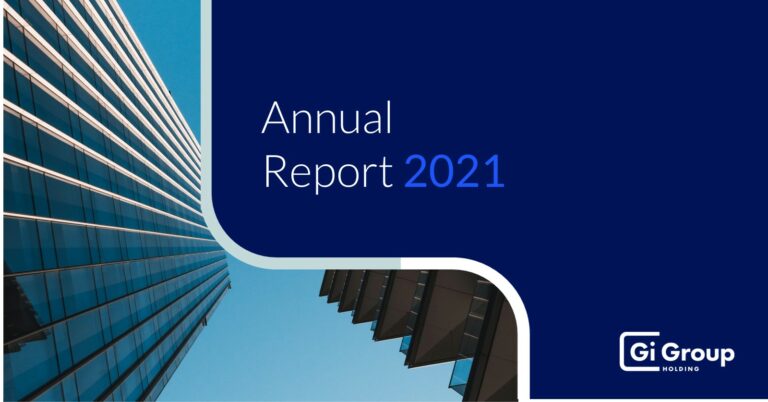 Annual
Report 2021

Gi Group
HOLDING